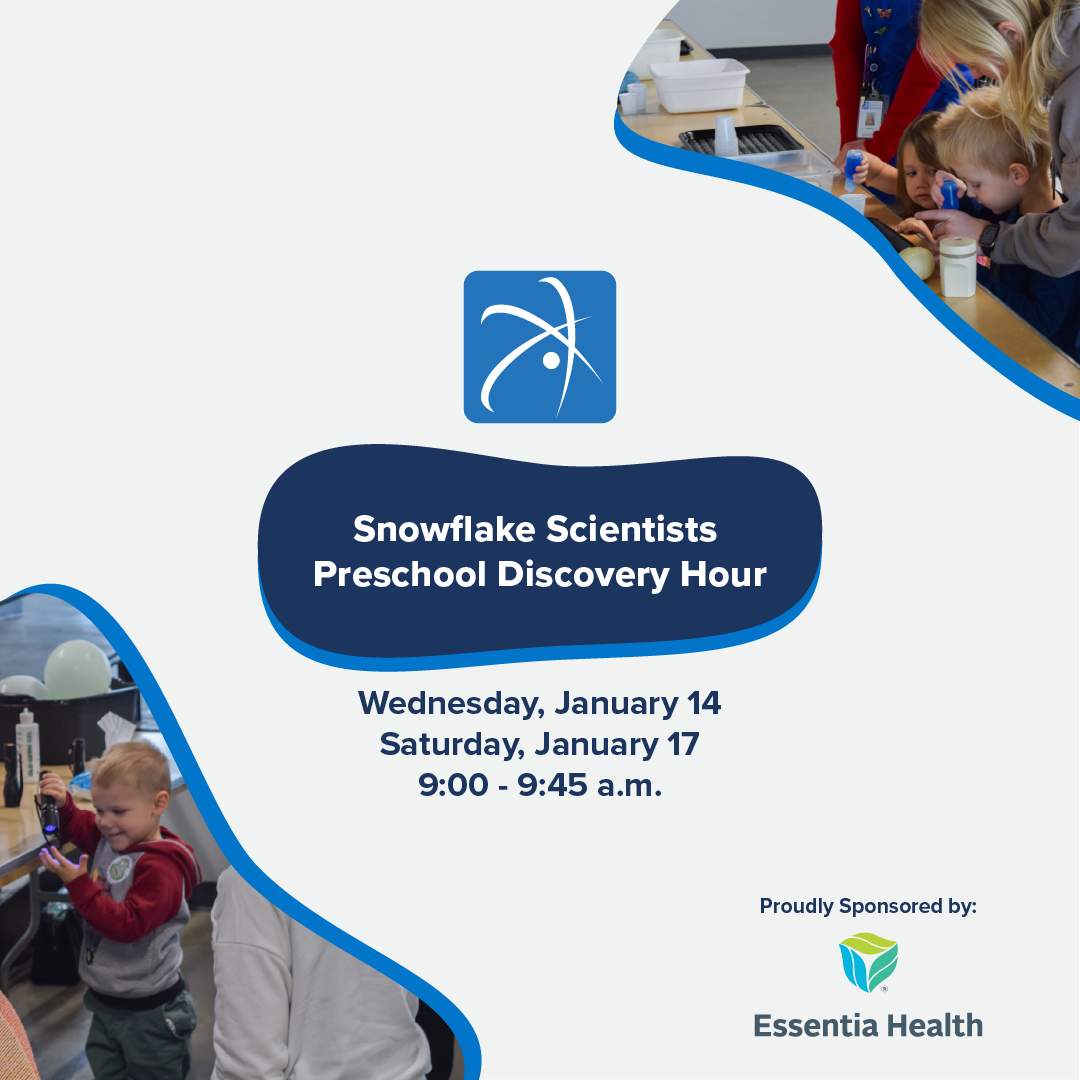 Snowflake Scientists
Preschool Discovery Hour

Wednesday, January 14
Saturday, January 17
9:00 - 9:45 a.m.

Proudly Sponsored by:

Essentia Health